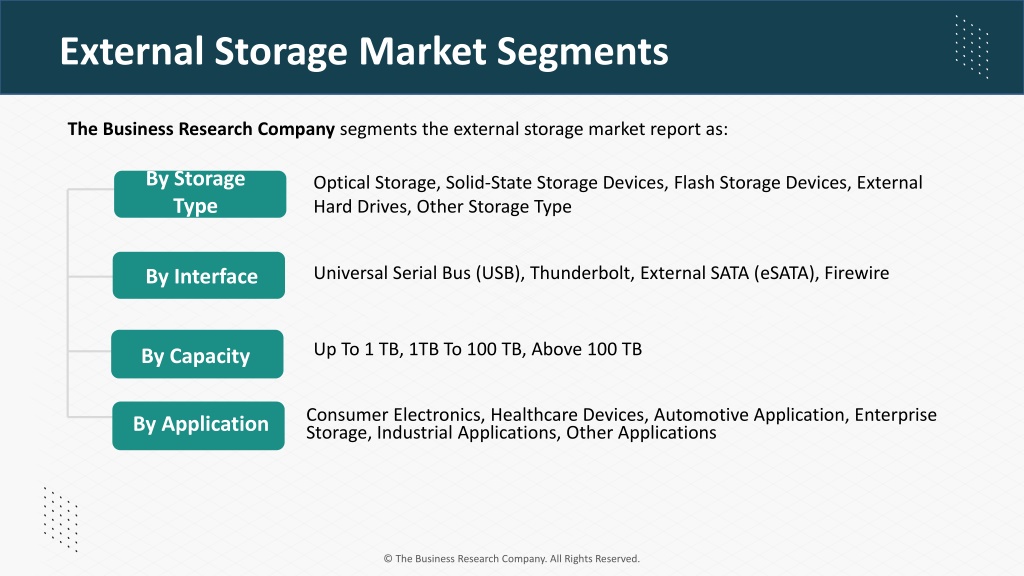 External Storage Market Segments

The Business Research Company segments the external storage market report as:

By Storage Type

Optical Storage, Solid-State Storage Devices, Flash Storage Devices, External Hard Drives, Other Storage Type

By Interface

Universal Serial Bus (USB), Thunderbolt, External SATA (eSATA), Firewire

By Capacity

Up To 1 TB, 1TB To 100 TB, Above 100 TB

By Application

Consumer Electronics, Healthcare Devices, Automotive Application, Enterprise Storage, Industrial Applications, Other Applications

© The Business Research Company. All Rights Reserved.